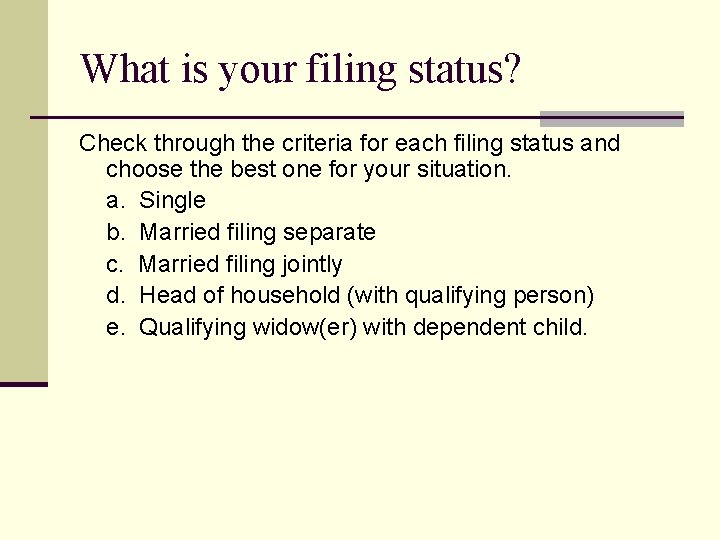 What is your filing status?

Check through the criteria for each filing status and choose the best one for your situation.

a. Single
b. Married filing separate
c. Married filing jointly
d. Head of household (with qualifying person)
e. Qualifying widow(er) with dependent child.